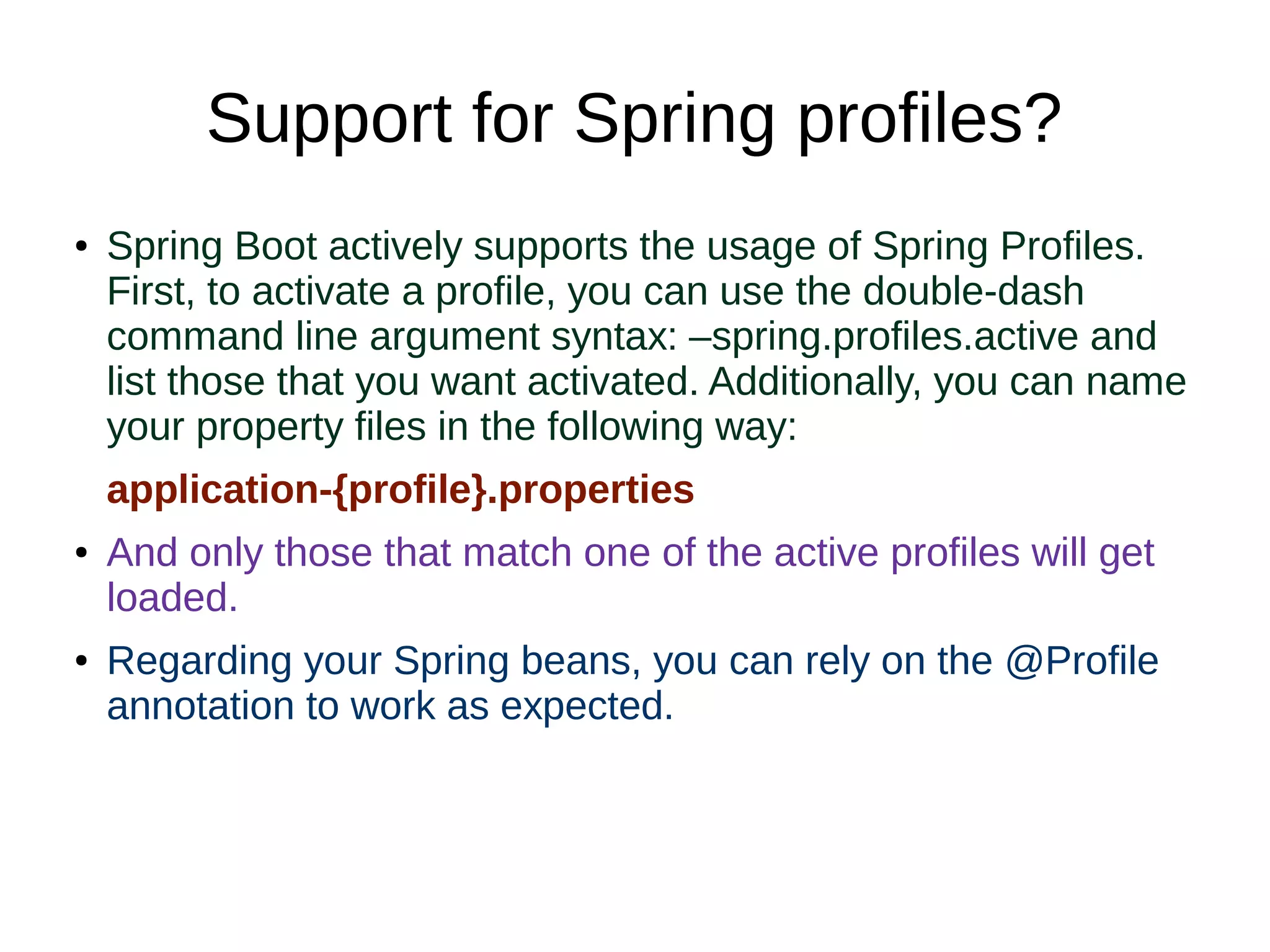 Support for Spring profiles?

• Spring Boot actively supports the usage of Spring Profiles. First, to activate a profile, you can use the double-dash command line argument syntax: –spring.profiles.active and list those that you want activated. Additionally, you can name your property files in the following way:

application-{profile}.properties

• And only those that match one of the active profiles will get loaded.

• Regarding your Spring beans, you can rely on the @Profile annotation to work as expected.